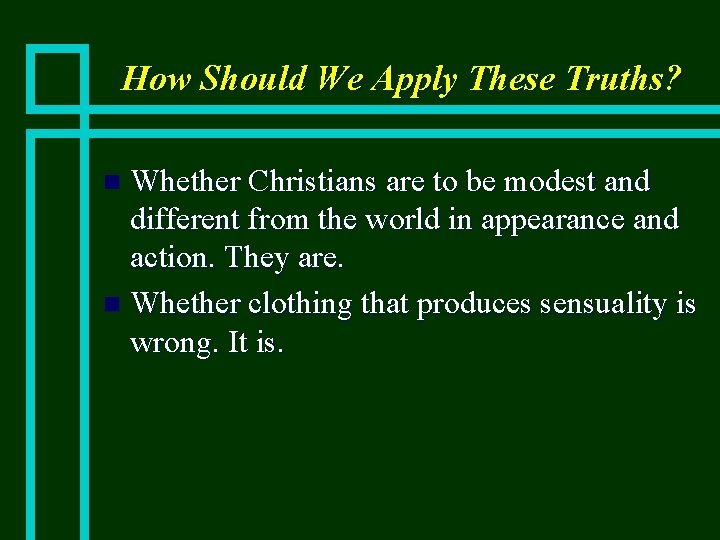 How Should We Apply These Truths?

- Whether Christians are to be modest and different from the world in appearance and action. They are.
- Whether clothing that produces sensuality is wrong. It is.